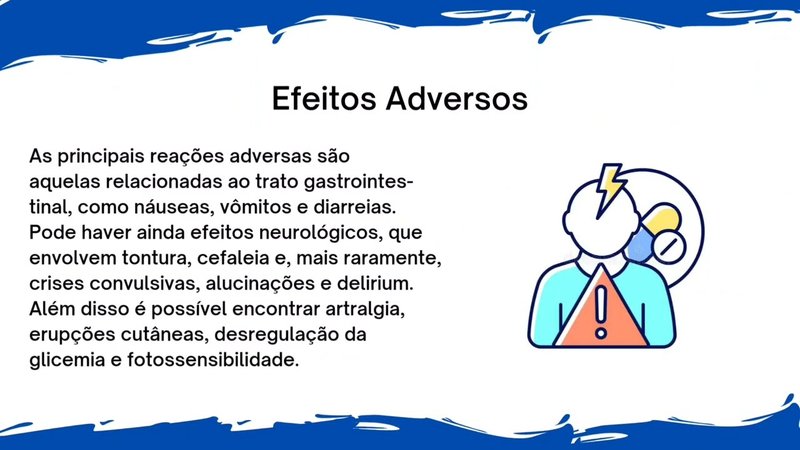 Efeitos Adversos

As principais reações adversas são aquelas relacionadas ao trato gastrointestinal, como náuseas, vômitos e diarreias. Pode haver ainda efeitos neurológicos, que envolvem tontura, cefaleia e, mais raramente, crises convulsivas, alucinações e delirium. Além disso é possível encontrar artralgia, erupções cutâneas, desregulação da glicemia e fotossensibilidade.